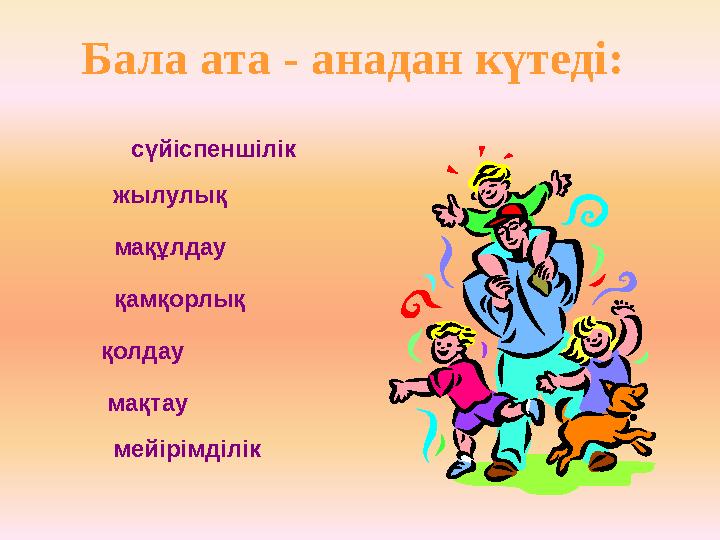 Бала ата - анадан күтеді:

сүйіспеншілік

жылулық

мақұлдау

қамқорлық

қолдау

мақтау

мейірімділік